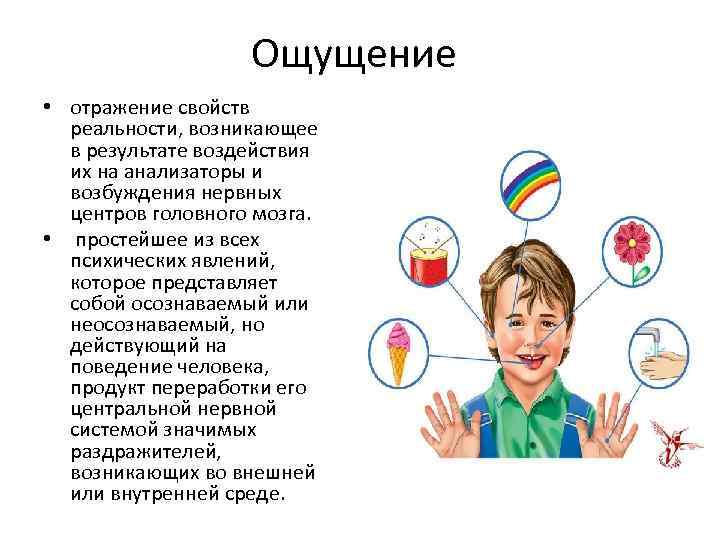 Ощущение

• отражение свойств реальности, возникающее в результате воздействия их на анализаторы и возбуждения нервных центров головного мозга.

• простейшее из всех психических явлений, которое представляет собой осознаваемый или неосознаваемый, но действующий на поведение человека, продукт переработки его центральной нервной системой значимых раздражителей, возникающих во внешней или внутренней среде.